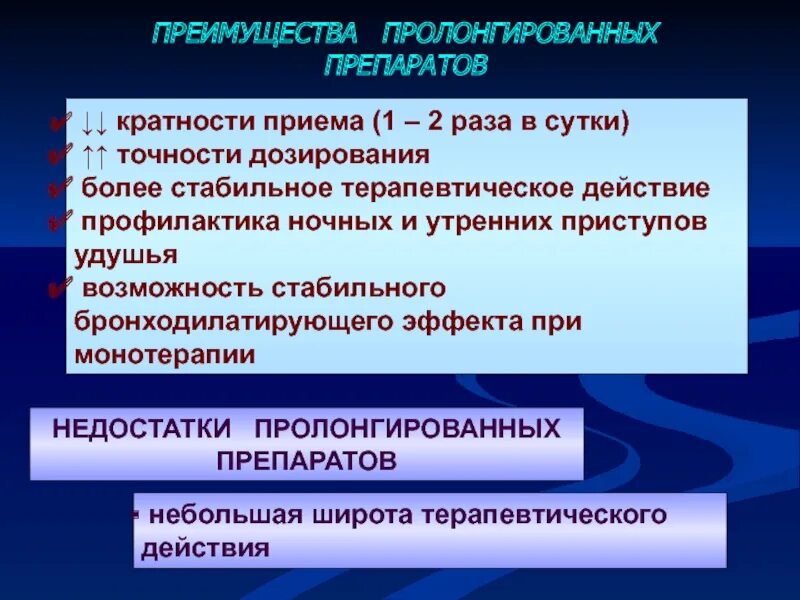 ПРЕИМУЩЕСТВА ПРОЛОНГИРОВАННЫХ ПРЕПАРАТОВ

✔ ↓↓ кратности приема (1 – 2 раза в сутки)
✔ ↑↑ точности дозирования
✔ более стабильное терапевтическое действие
✔ профилактика ночных и утренних приступов удушья
✔ возможность стабильного бронходилатирующего эффекта при монотерапии

НЕДОСТАТКИ ПРОЛОНГИРОВАННЫХ ПРЕПАРАТОВ

▪ небольшая широта терапевтического действия